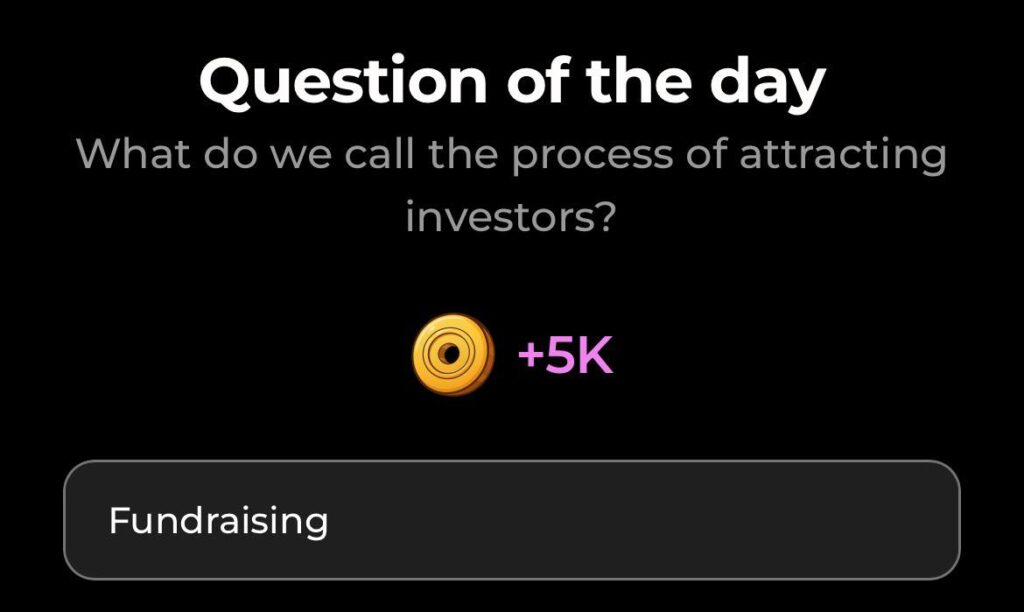 Question of the day

What do we call the process of attracting investors?

+5K

Fundraising